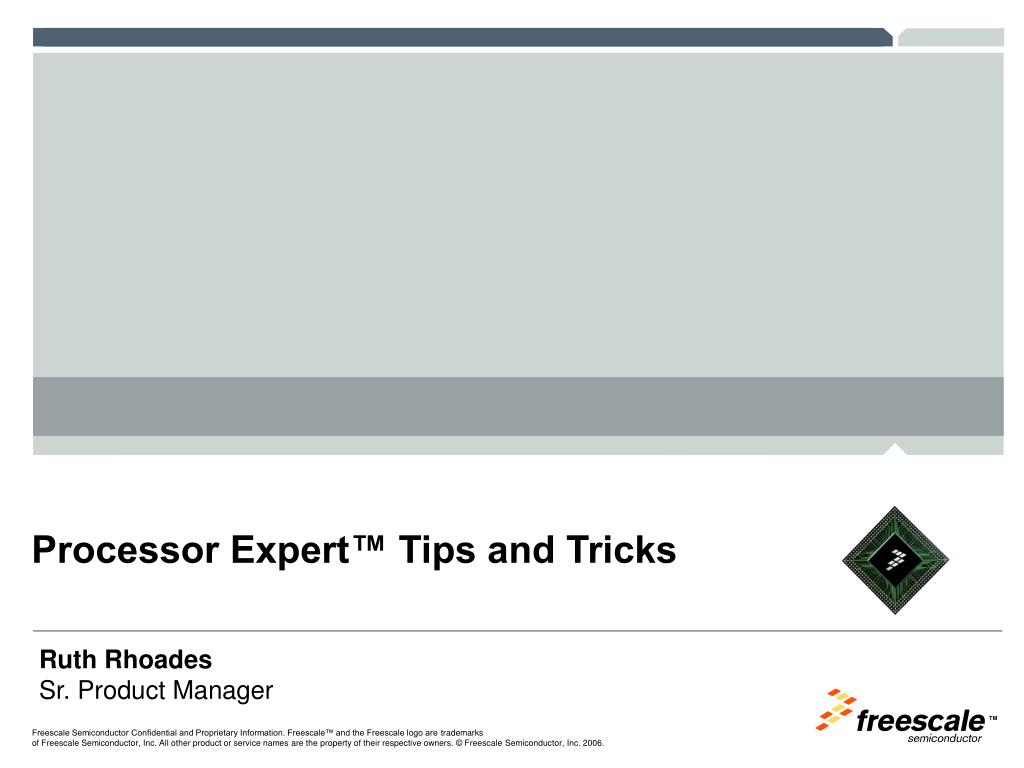 Processor Expert™ Tips and Tricks

Ruth Rhoades
Sr. Product Manager

Freescale Semiconductor Confidential and Proprietary Information. Freescale™ and the Freescale logo are trademarks of Freescale Semiconductor, Inc. All other product or service names are the property of their respective owners. © Freescale Semiconductor, Inc. 2006.

freescale™
semiconductor